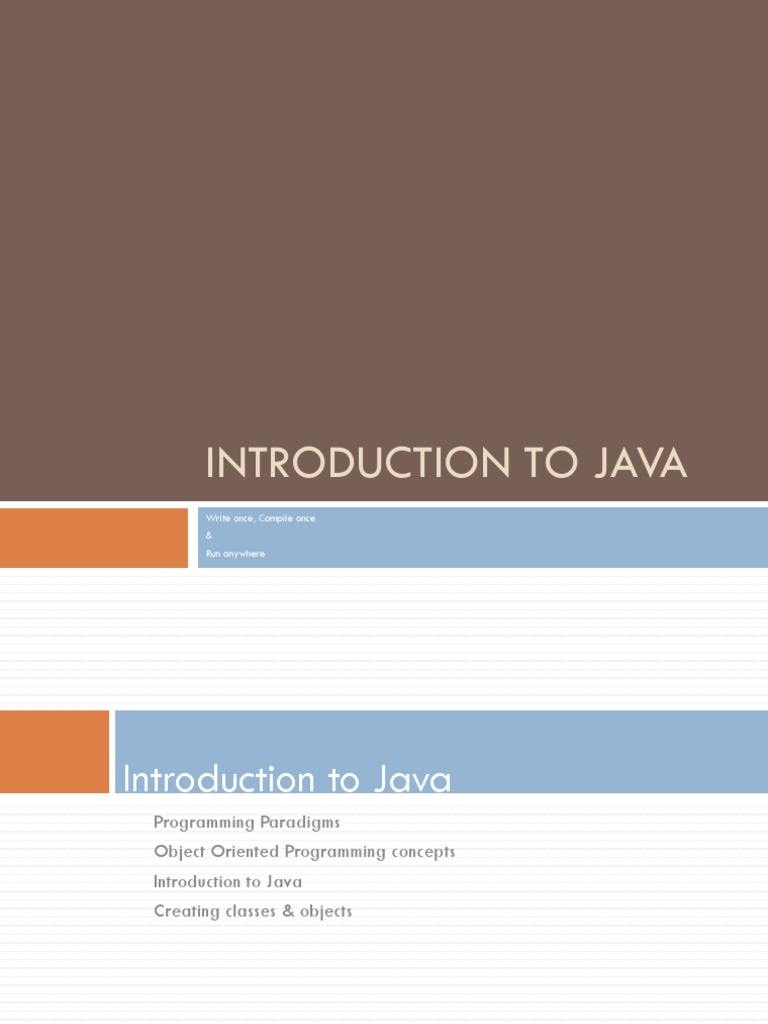 INTRODUCTION TO JAVA

Write once, Compile once
&
Run anywhere

Introduction to Java

Programming Paradigms
Object Oriented Programming concepts
Introduction to Java
Creating classes & objects